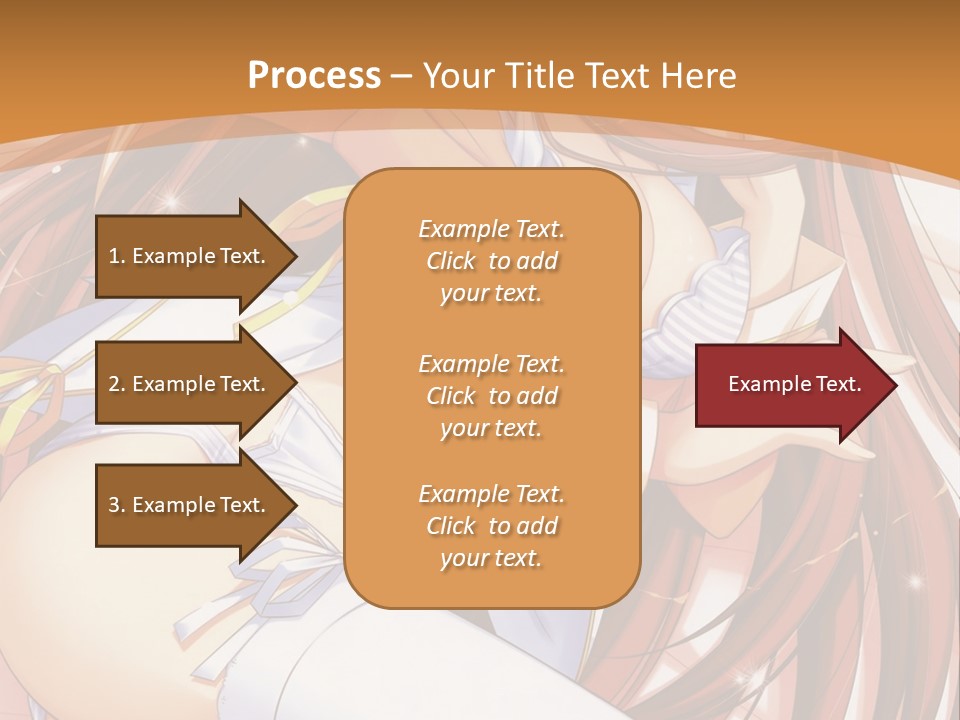 Process – Your Title Text Here

1. Example Text.

2. Example Text.

3. Example Text.

Example Text. Click to add your text.

Example Text. Click to add your text.

Example Text. Click to add your text.

Example Text.